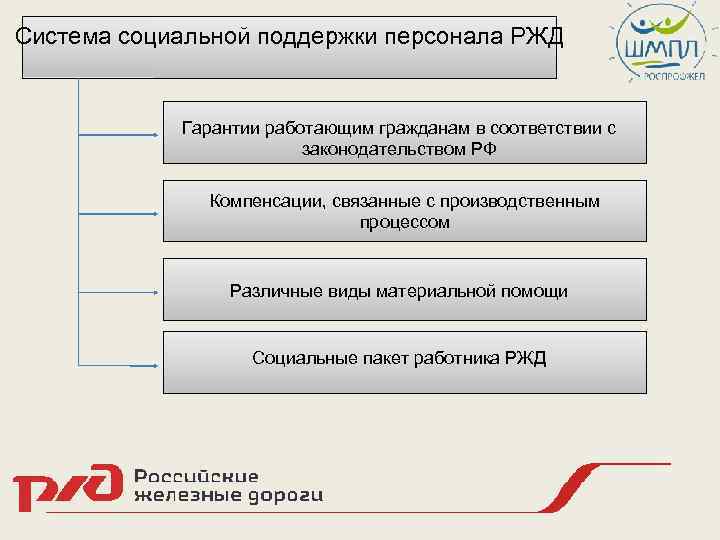 Система социальной поддержки персонала РЖД

ШМПЛ
РОСПРОФЖЕЛ

Гарантии работающим гражданам в соответствии с законодательством РФ

Компенсации, связанные с производственным процессом

Различные виды материальной помощи

Социальные пакет работника РЖД

РЖД Российские железные дороги